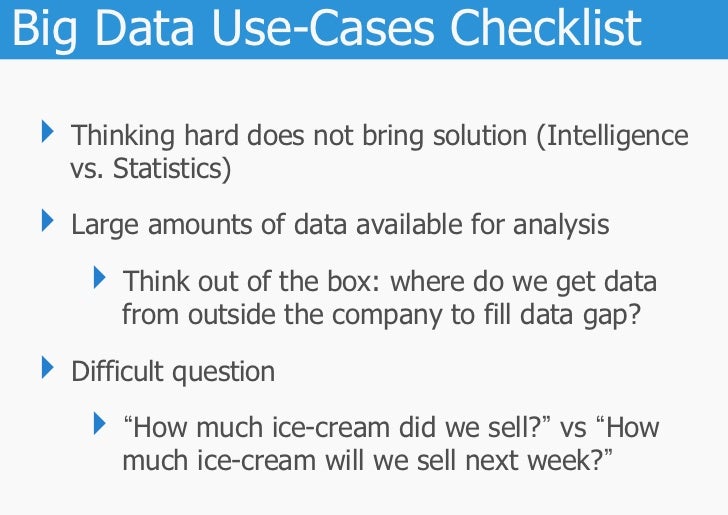 Big Data Use-Cases Checklist

Thinking hard does not bring solution (Intelligence vs. Statistics)

Large amounts of data available for analysis

Think out of the box: where do we get data from outside the company to fill data gap?

Difficult question

“How much ice-cream did we sell?” vs “How much ice-cream will we sell next week?”